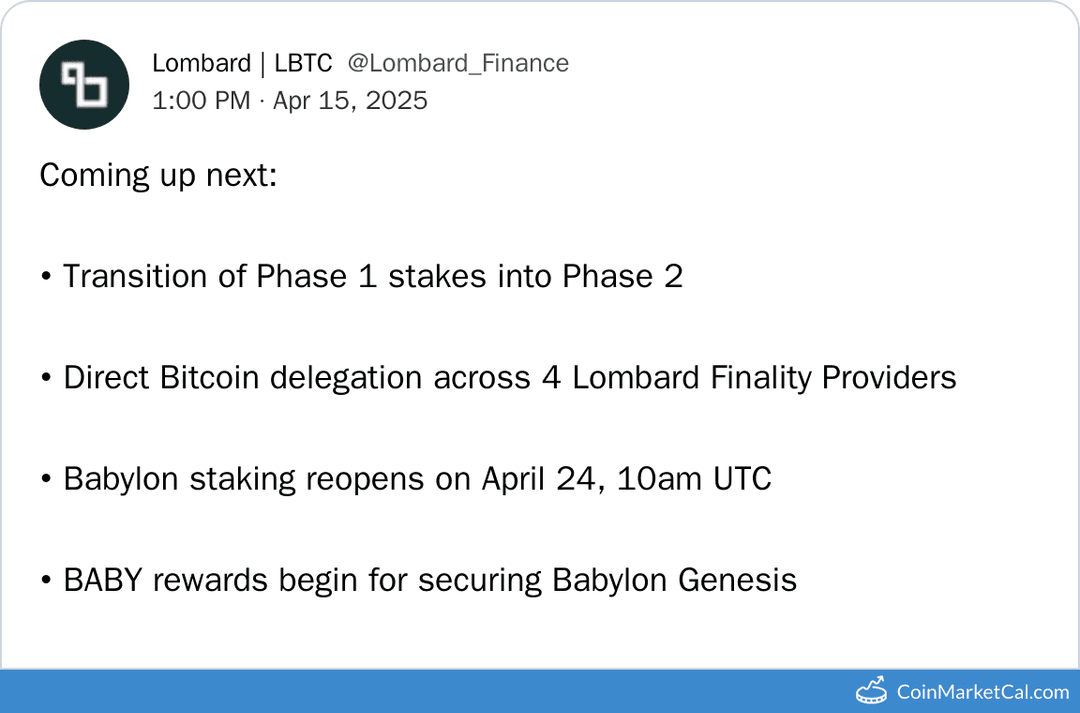 Lombard | LBTC @Lombard_Finance
1:00 PM · Apr 15, 2025

Coming up next:

• Transition of Phase 1 stakes into Phase 2

• Direct Bitcoin delegation across 4 Lombard Finality Providers

• Babylon staking reopens on April 24, 10am UTC

• BABY rewards begin for securing Babylon Genesis

CoinMarketCal.com